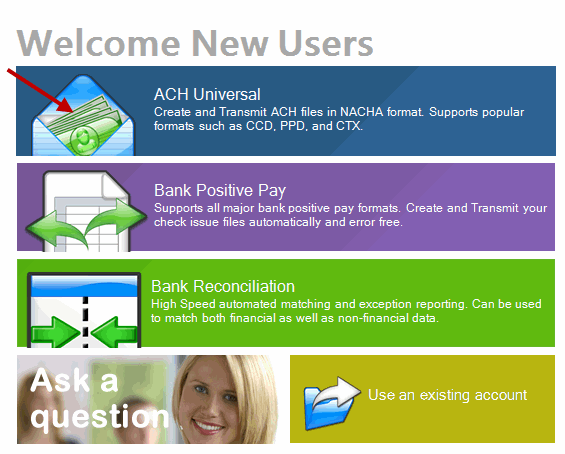 Welcome New Users

ACH Universal
Create and Transmit ACH files in NACHA format. Supports popular formats such as CCD, PPD, and CTX.

Bank Positive Pay
Supports all major bank positive pay formats. Create and Transmit your check issue files automatically and error free.

Bank Reconciliation
High Speed automated matching and exception reporting. Can be used to match both financial as well as non-financial data.

Ask a question

Use an existing account